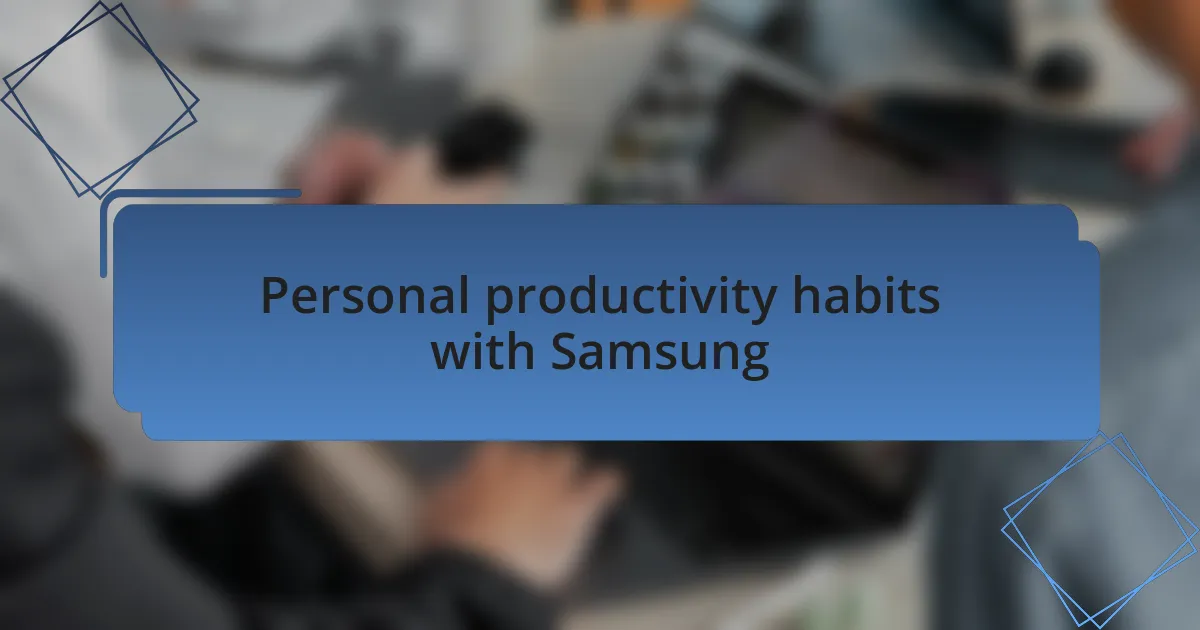 Personal productivity habits with Samsung